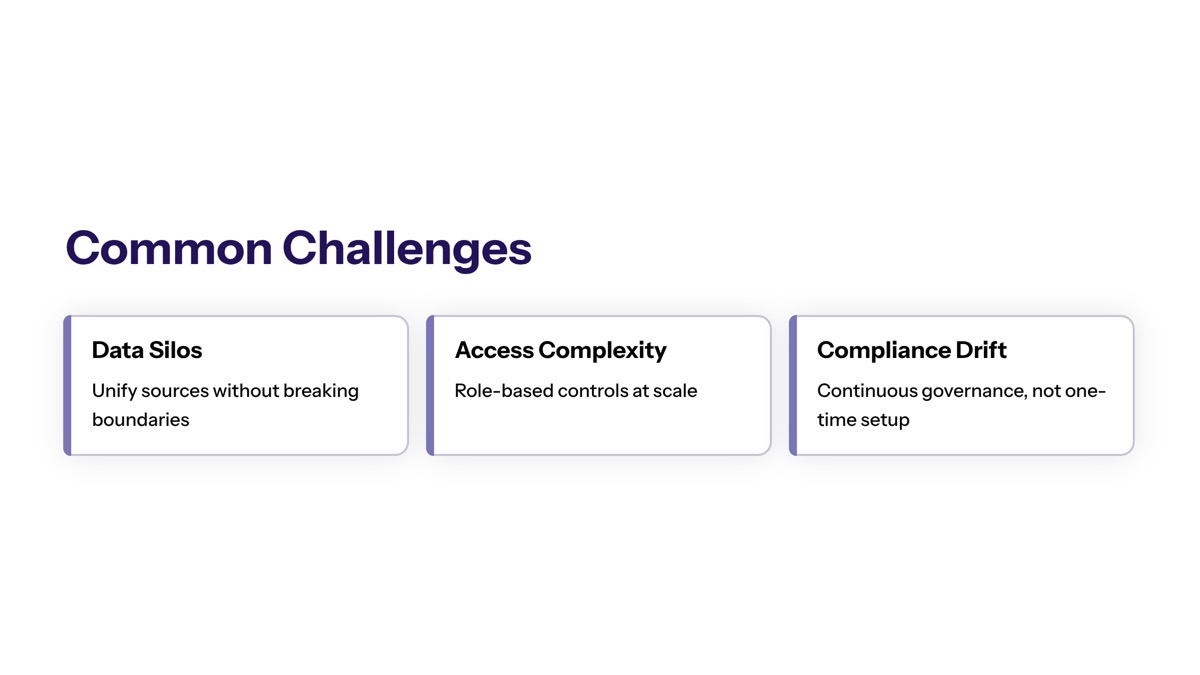 Common Challenges

Data Silos

Unify sources without breaking boundaries

Access Complexity

Role-based controls at scale

Compliance Drift

Continuous governance, not one-time setup